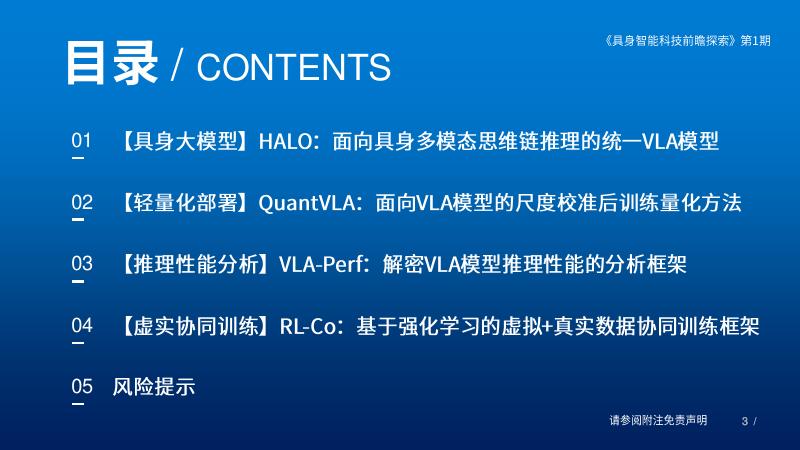 《具身智能科技前瞻探索》第1期

目录 / CONTENTS

01 【具身大模型】HALO：面向具身多模态思维链推理的统一VLA模型

02 【轻量化部署】QuantVLA：面向VLA模型的尺度校准后训练量化方法

03 【推理性能分析】VLA-Perf：解密VLA模型推理性能的分析框架

04 【虚实协同训练】RL-Co：基于强化学习的虚拟+真实数据协同训练框架

05 风险提示

请参阅附注免责声明

3 /